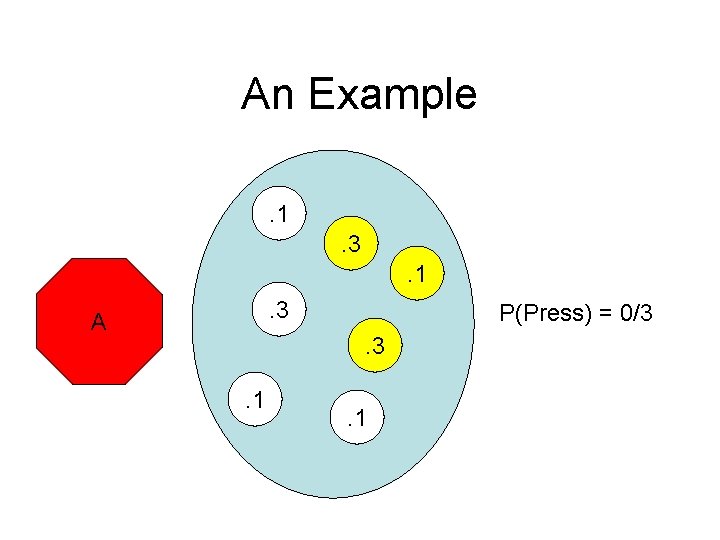 An Example

A

.1

.3

.1

.3

.3

.1

.1

P(Press) = 0/3